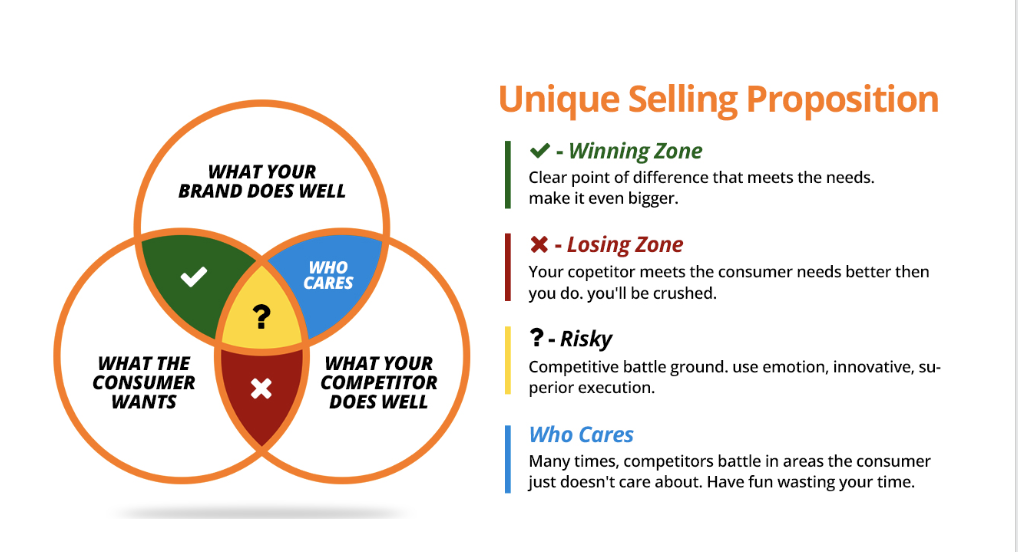 WHAT YOUR BRAND DOES WELL

✔

WHO CARES

?

WHAT THE CONSUMER WANTS

✖

WHAT YOUR COMPETITOR DOES WELL

Unique Selling Proposition

✔ - Winning Zone
Clear point of difference that meets the needs. make it even bigger.

✖ - Losing Zone
Your copetitor meets the consumer needs better then you do. you'll be crushed.

? - Risky
Competitive battle ground. use emotion, innovative, superior execution.

Who Cares
Many times, competitors battle in areas the consumer just doesn't care about. Have fun wasting your time.